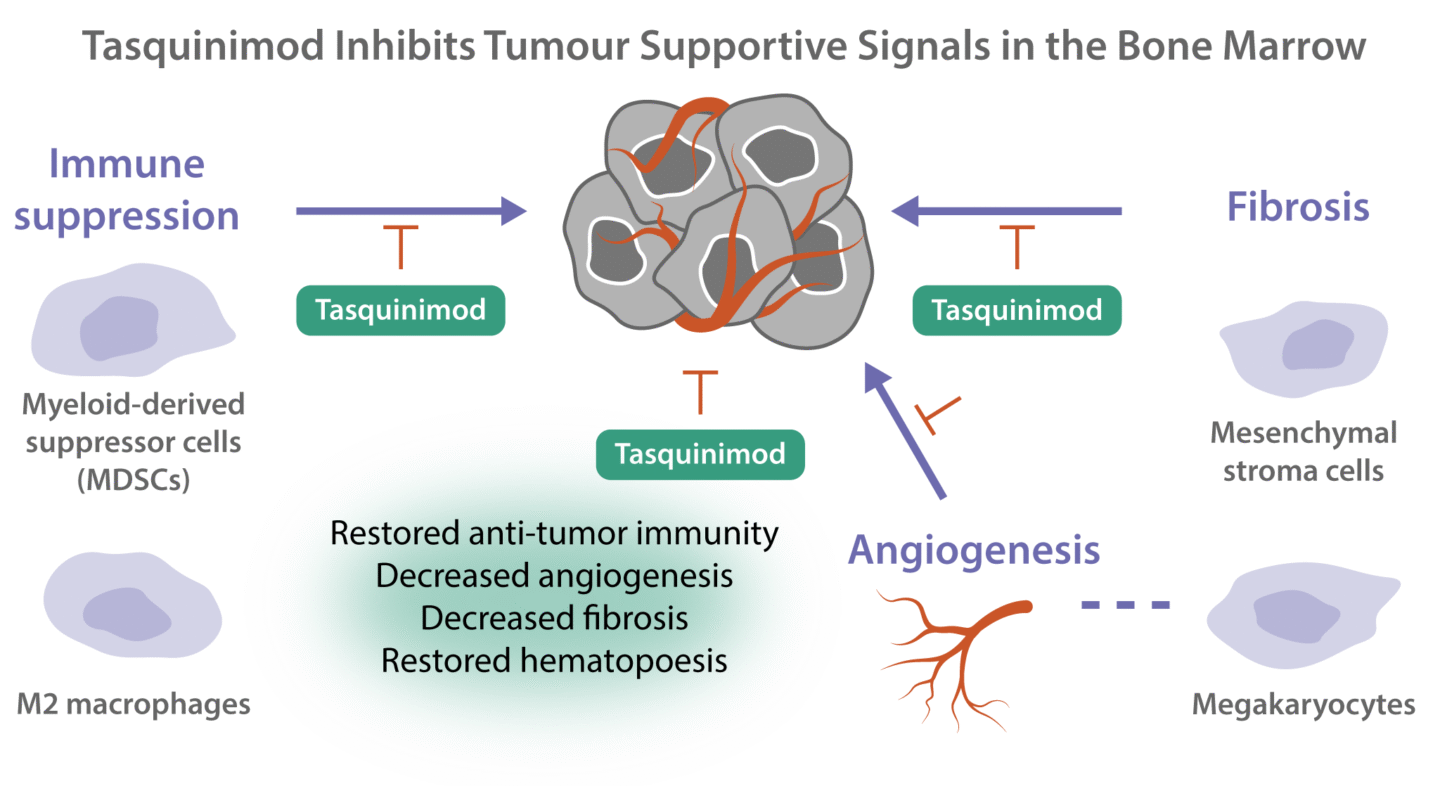 Tasquinimod Inhibits Tumour Supportive Signals in the Bone Marrow

Immune suppression

Tasquinimod

Myeloid-derived suppressor cells (MDSCs)

M2 macrophages

Tasquinimod

Restored anti-tumor immunity
Decreased angiogenesis
Decreased fibrosis
Restored hematopoesis

Fibrosis

Tasquinimod

Mesenchymal stroma cells

Angiogenesis

Megakaryocytes